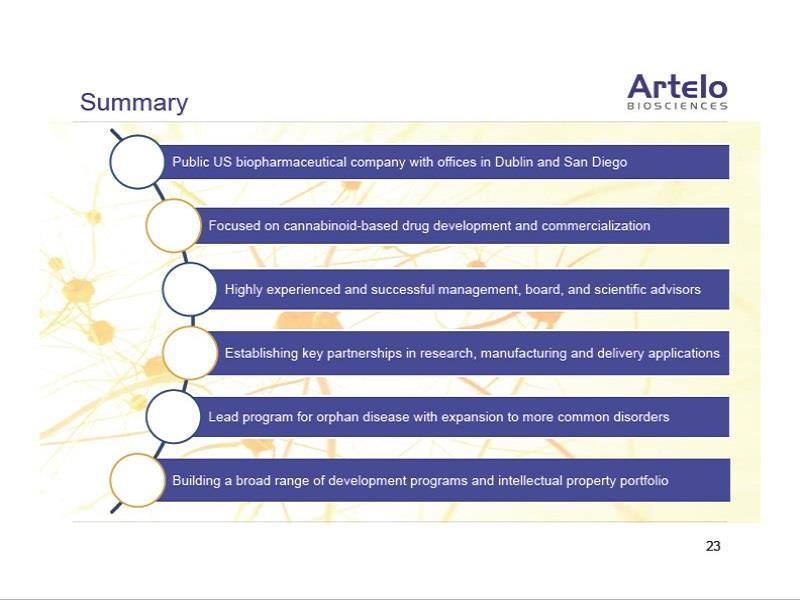 Summary

Artelo
BIOSCIENCES

Public US biopharmaceutical company with offices in Dublin and San Diego

Focused on cannabinoid-based drug development and commercialization

Highly experienced and successful management, board, and scientific advisors

Establishing key partnerships in research, manufacturing and delivery applications

Lead program for orphan disease with expansion to more common disorders

Building a broad range of development programs and intellectual property portfolio

23